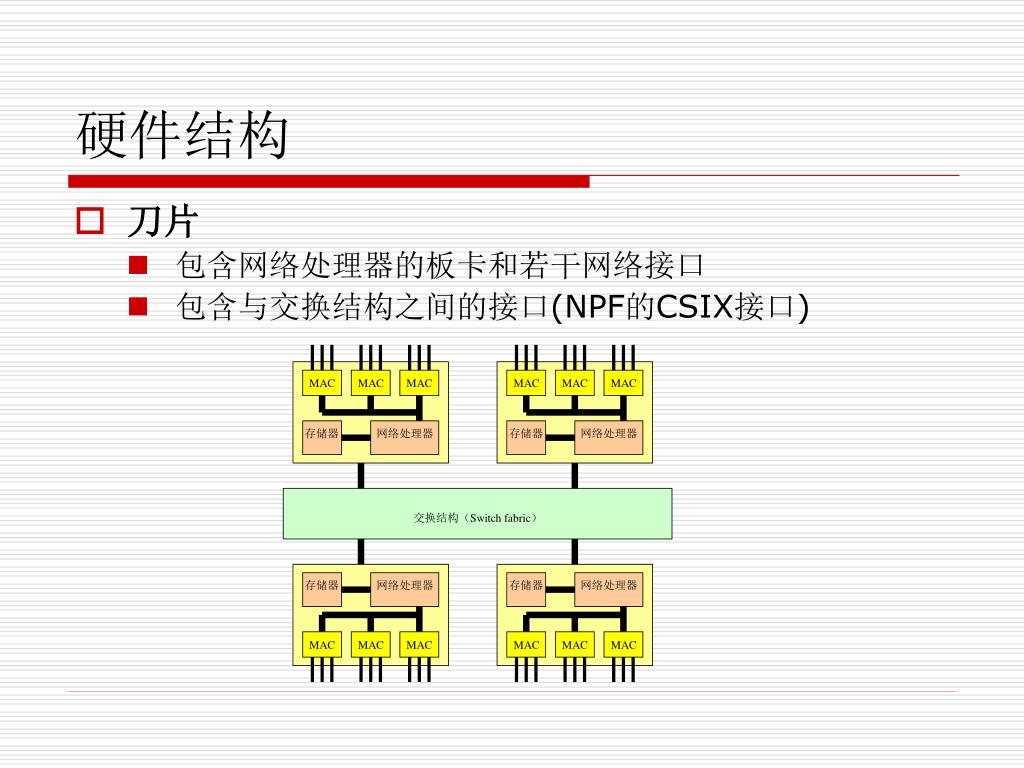 硬件结构

刀片

包含网络处理器的板卡和若干网络接口

包含与交换结构之间的接口(NPF的CSIX接口)

MAC MAC MAC
存储器 网络处理器

MAC MAC MAC
存储器 网络处理器

交换结构（Switch fabric）

存储器 网络处理器
MAC MAC MAC

存储器 网络处理器
MAC MAC MAC